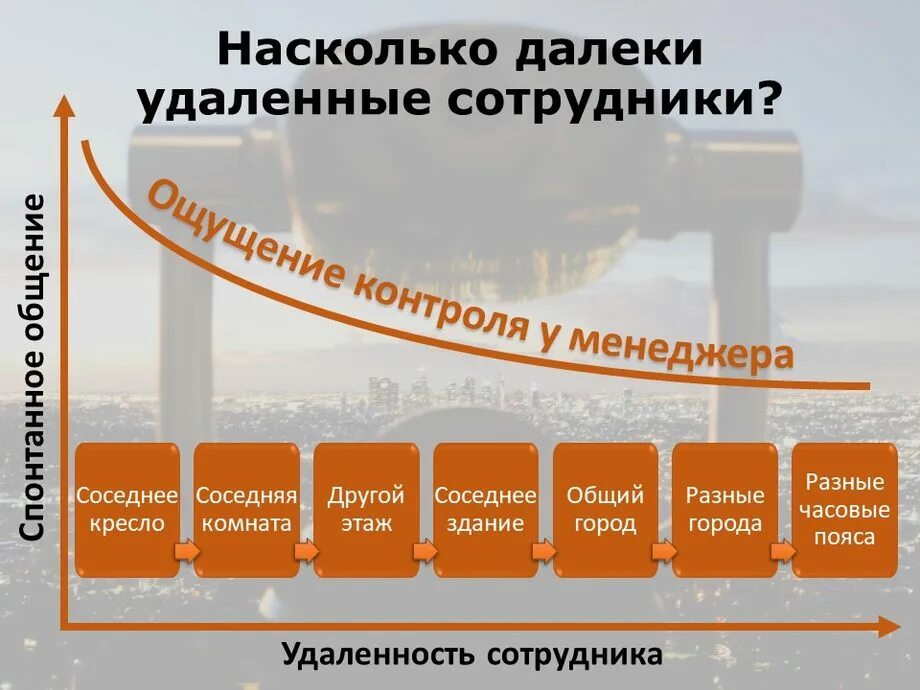 Насколько далеки удаленные сотрудники?

Спонтанное общение

Ощущение контроля у менеджера

Соседнее кресло

Соседняя комната

Другой этаж

Соседнее здание

Общий город

Разные города

Разные часовые пояса

Удаленность сотрудника